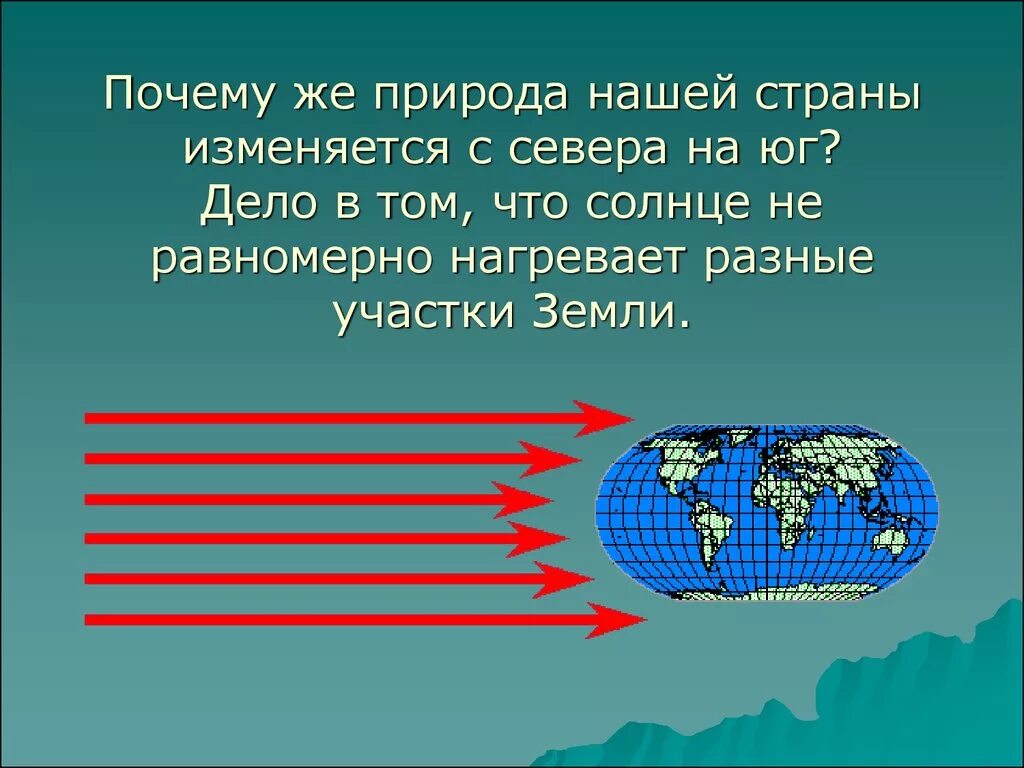 Почему же природа нашей страны изменяется с севера на юг? Дело в том, что солнце не равномерно нагревает разные участки Земли.